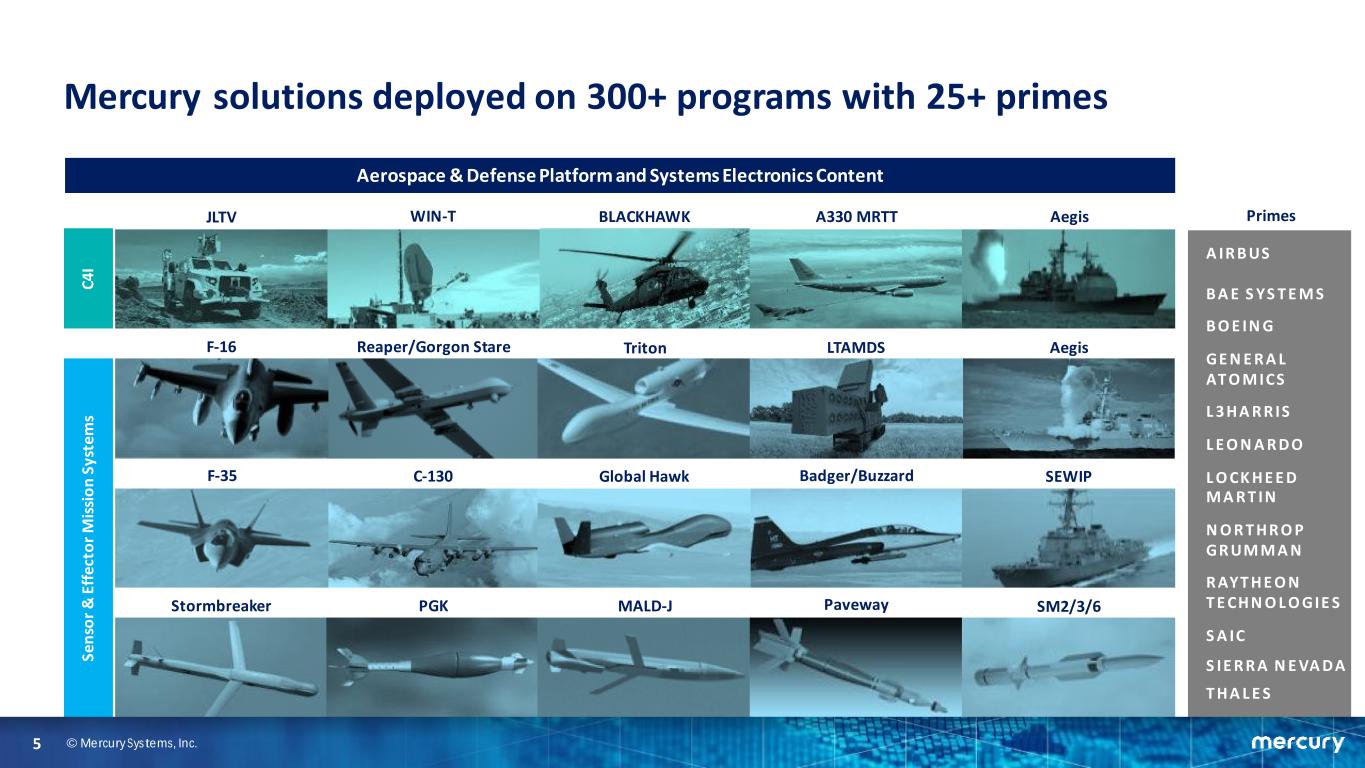 Mercury solutions deployed on 300+ programs with 25+ primes

Aerospace & Defense Platform and Systems Electronics Content

C4I

JLTV WIN-T BLACKHAWK A330 MRTT Aegis

Sensor & Effector Mission Systems

F-16 Reaper/Gorgon Stare Triton LTAMDS Aegis

F-35 C-130 Global Hawk Badger/Buzzard SEWIP

Stormbreaker PGK MALD-J Paveway SM2/3/6

Primes

AIRBUS
BAE SYSTEMS
BOEING
GENERAL ATOMICS
L3HARRIS
LEONARDO
LOCKHEED MARTIN
NORTHROP GRUMMAN
RAYTHEON TECHNOLOGIES
SAIC
SIERRA NEVADA
THALES

5 © Mercury Systems, Inc.

mercury